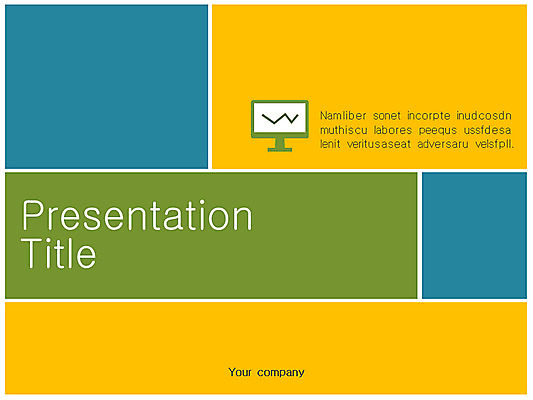 Namliber sonet incorpte inudcosdn muthiscu labores peequs ussfdesa lenit veritusaseat adversaru velsfpll.

Presentation Title

Your company